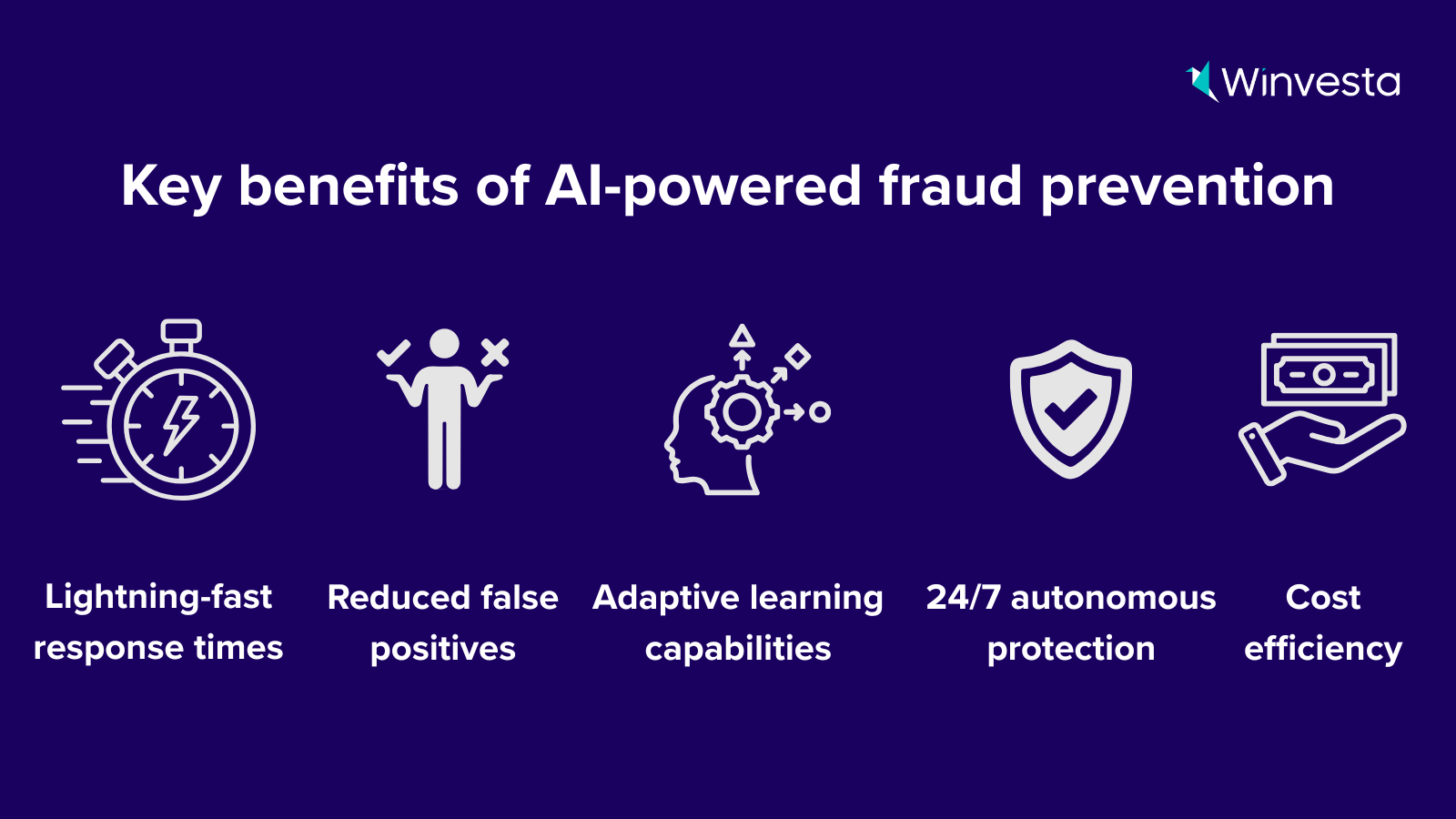 Winvesta

Key benefits of AI-powered fraud prevention

Lightning-fast response times

Reduced false positives

Adaptive learning capabilities

24/7 autonomous protection

Cost efficiency